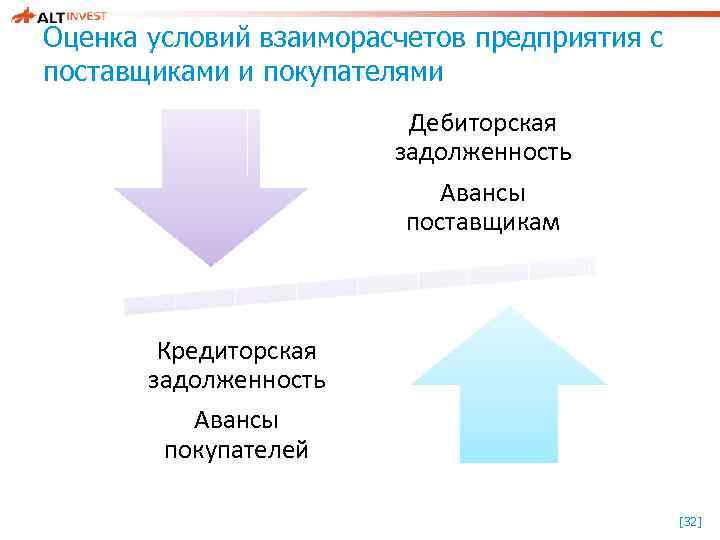 ALT INVEST

Оценка условий взаиморасчетов предприятия с поставщиками и покупателями

Дебиторская задолженность

Авансы поставщикам

Кредиторская задолженность

Авансы покупателей

[32]